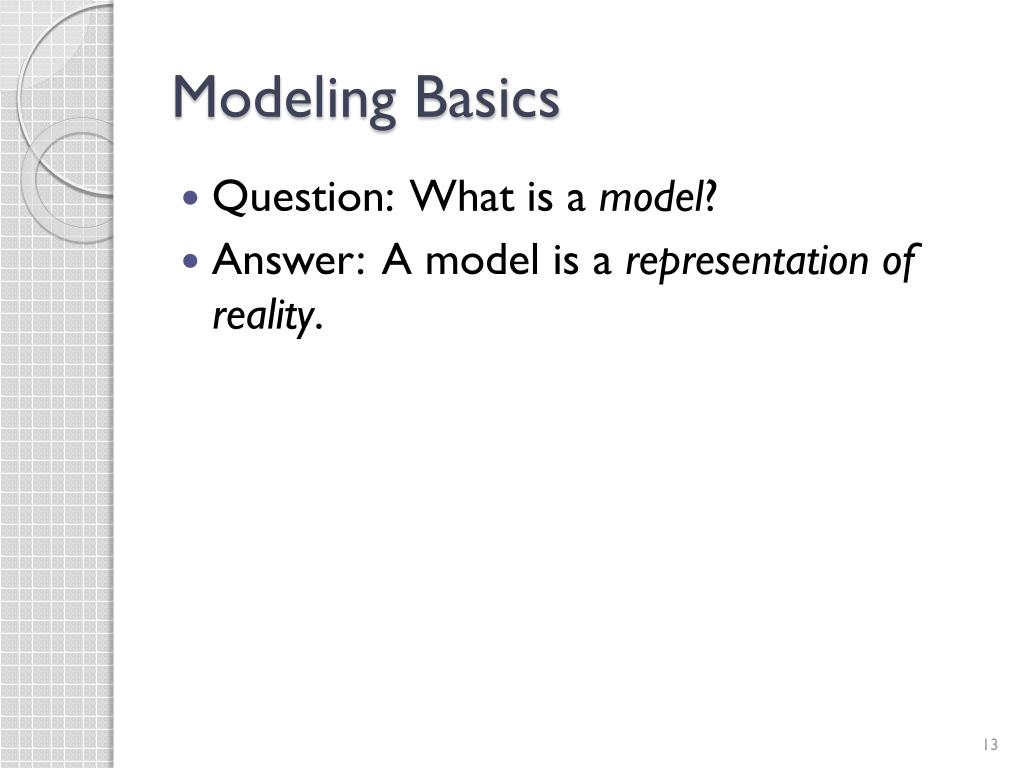 Modeling Basics

• Question: What is a model?
• Answer: A model is a representation of reality.

13